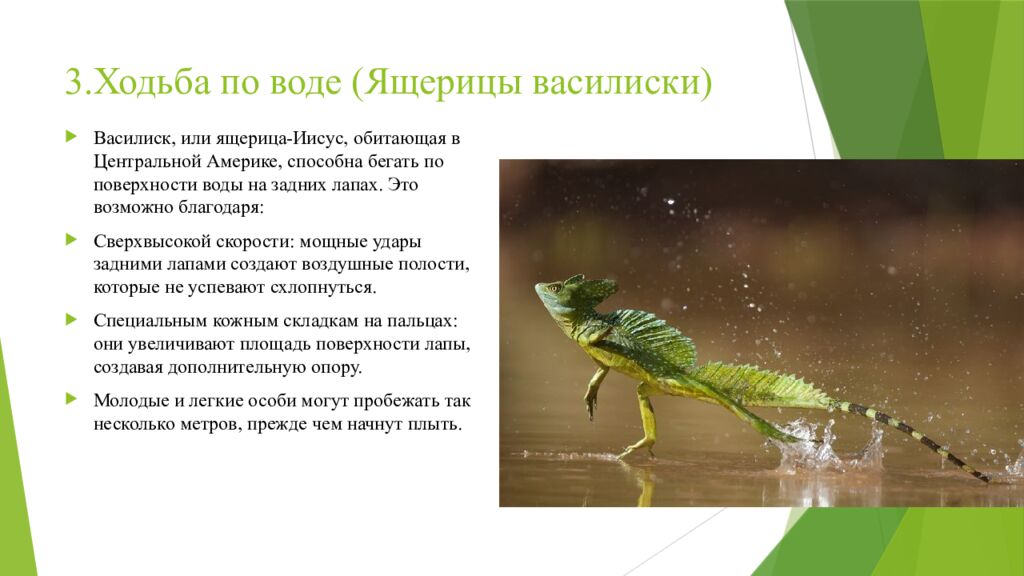 3.Ходьба по воде (Ящерицы василиски)

Василиск, или ящерица-Иисус, обитающая в Центральной Америке, способна бегать по поверхности воды на задних лапах. Это возможно благодаря:

Сверхвысокой скорости: мощные удары задними лапами создают воздушные полости, которые не успевают схлопнуться.

Специальным кожным складкам на пальцах: они увеличивают площадь поверхности лапы, создавая дополнительную опору.

Молодые и легкие особи могут пробежать так несколько метров, прежде чем начнут плыть.